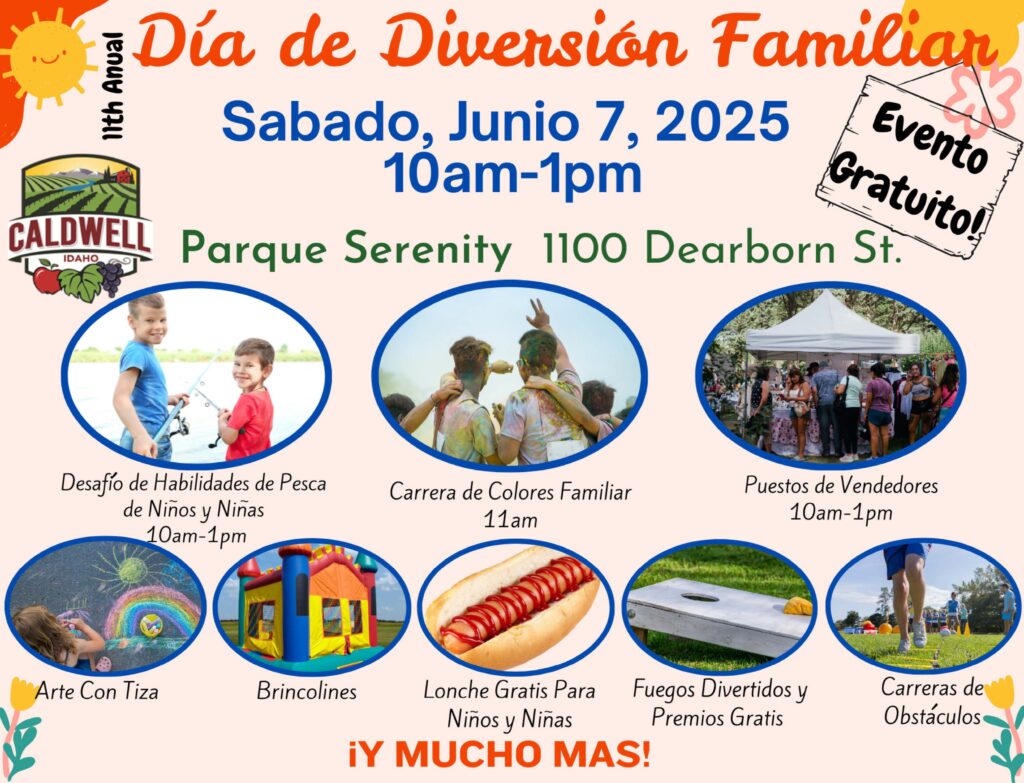 11th Anual

Día de Diversión Familiar

Sabado, Junio 7, 2025
10am-1pm

Evento Gratuito!

CALDWELL
IDAHO

Parque Serenity 1100 Dearborn St.

Desafío de Habilidades de Pesca de Niños y Niñas
10am-1pm

Carrera de Colores Familiar
11am

Puestos de Vendedores
10am-1pm

Arte Con Tiza

Brincolines

Lonche Gratis Para Niños y Niñas

Fuegos Divertidos y Premios Gratis

Carreras de Obstáculos

¡Y MUCHO MAS!